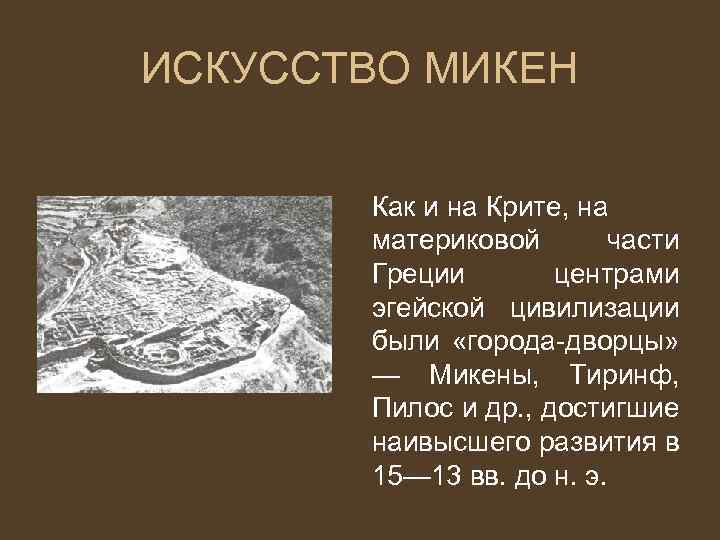 ИСКУССТВО МИКЕН

Как и на Крите, на материковой части Греции центрами эгейской цивилизации были «города-дворцы» — Микены, Тиринф, Пилос и др., достигшие наивысшего развития в 15—13 вв. до н. э.